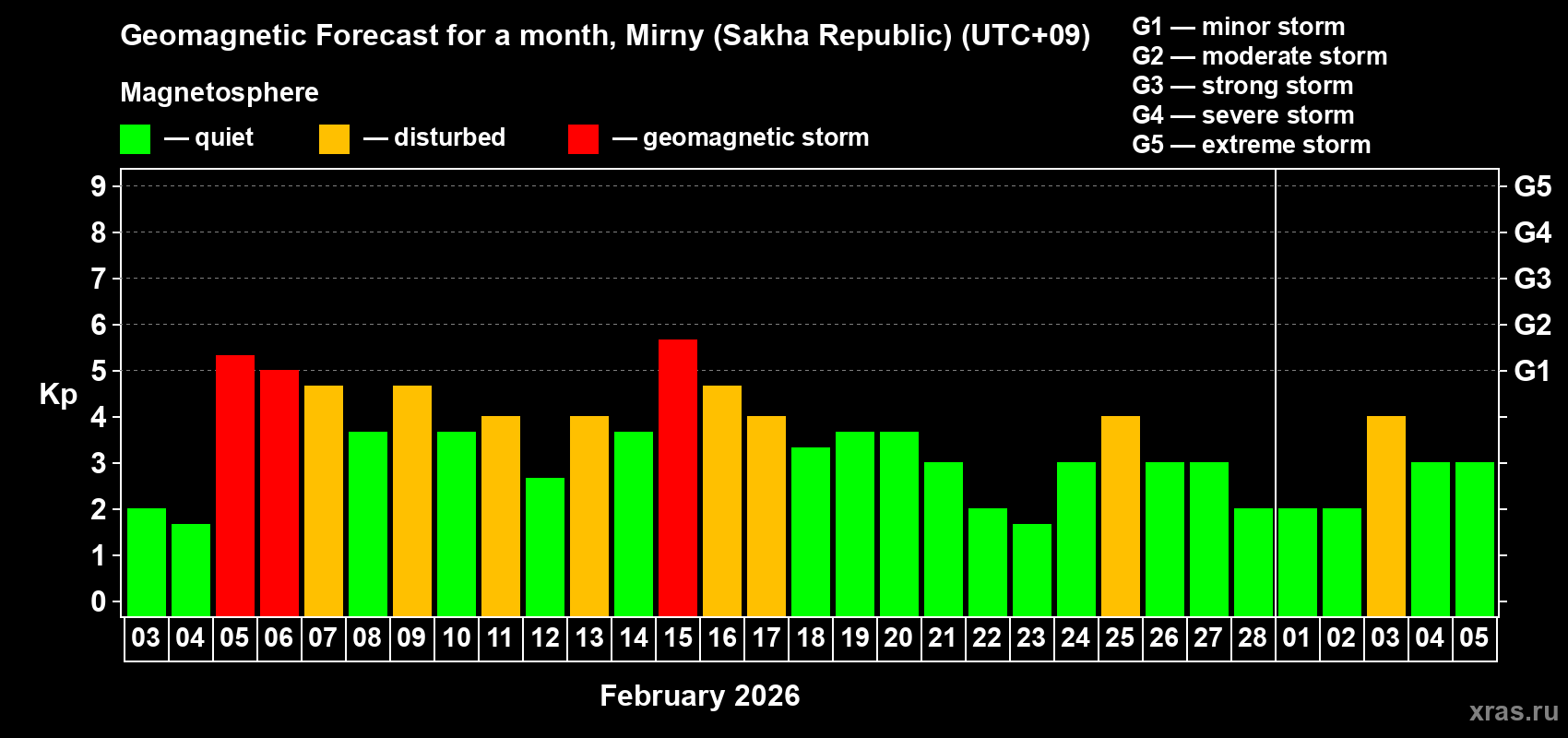 Geomagnetic Forecast for a month, Mirny (Sakha Republic) (UTC+09)

Magnetosphere

— quiet — disturbed — geomagnetic storm

G1 — minor storm
G2 — moderate storm
G3 — strong storm
G4 — severe storm
G5 — extreme storm

Kp

9
8
7
6
5
4
3
2
1
0

G5
G4
G3
G2
G1

03 04 05 06 07 08 09 10 11 12 13 14 15 16 17 18 19 20 21 22 23 24 25 26 27 28 01 02 03 04 05

February 2026

xras.ru